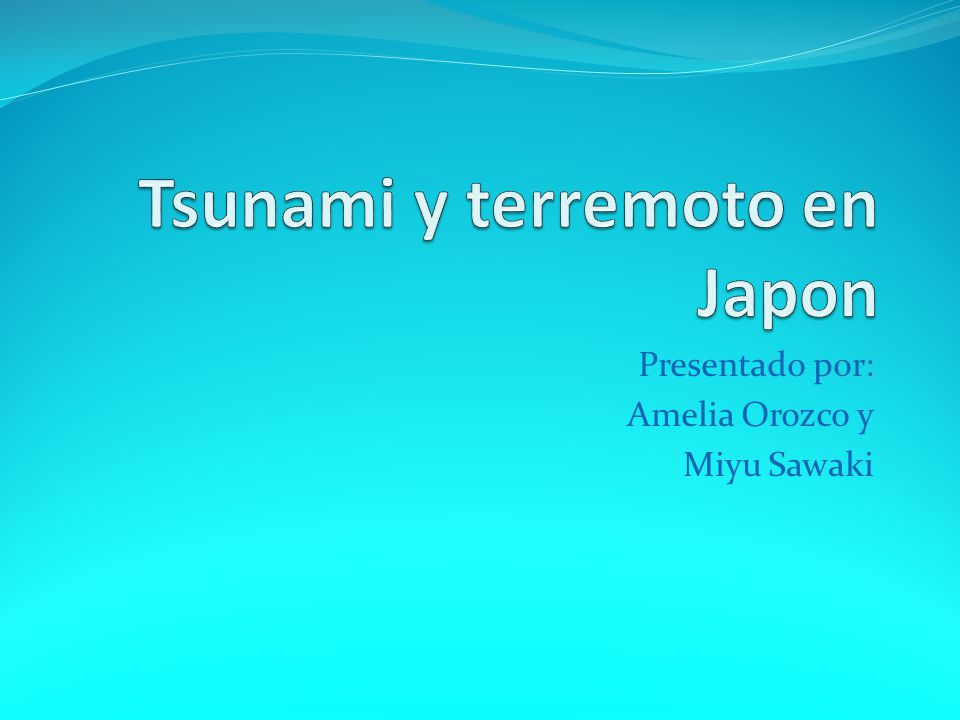 Tsunami y terremoto en Japon

Presentado por:
Amelia Orozco y
Miyu Sawaki